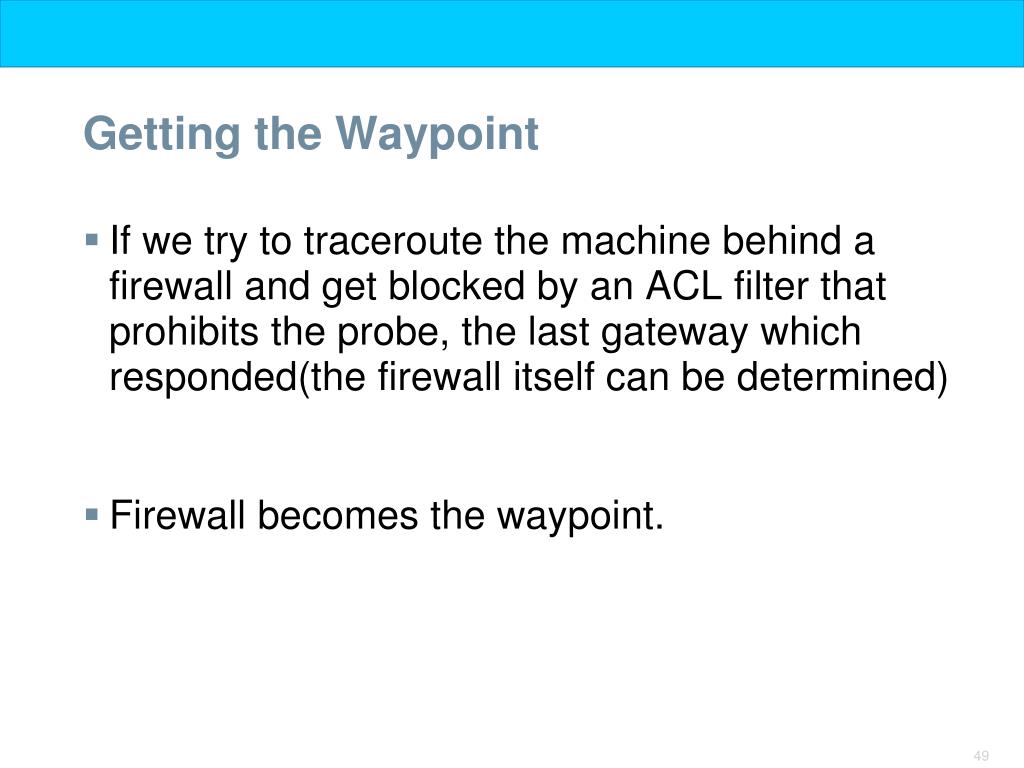 Getting the Waypoint

▪ If we try to traceroute the machine behind a firewall and get blocked by an ACL filter that prohibits the probe, the last gateway which responded(the firewall itself can be determined)

▪ Firewall becomes the waypoint.

49